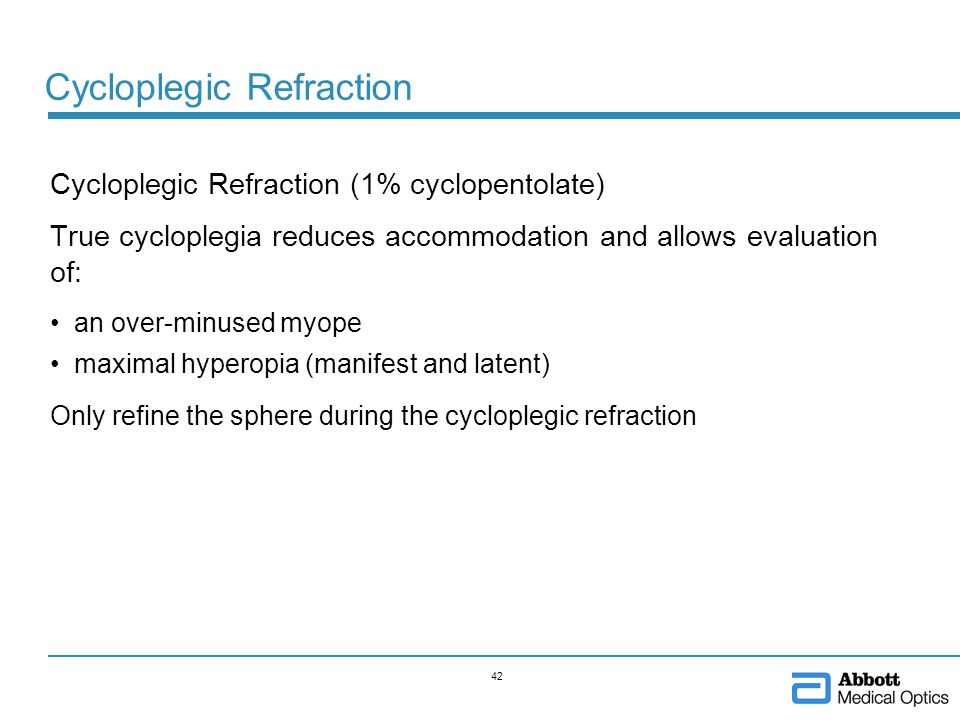 Cycloplegic Refraction

Cycloplegic Refraction (1% cyclopentolate)

True cycloplegia reduces accommodation and allows evaluation of:

• an over-minused myope
• maximal hyperopia (manifest and latent)

Only refine the sphere during the cycloplegic refraction

42

Abbott
Medical Optics